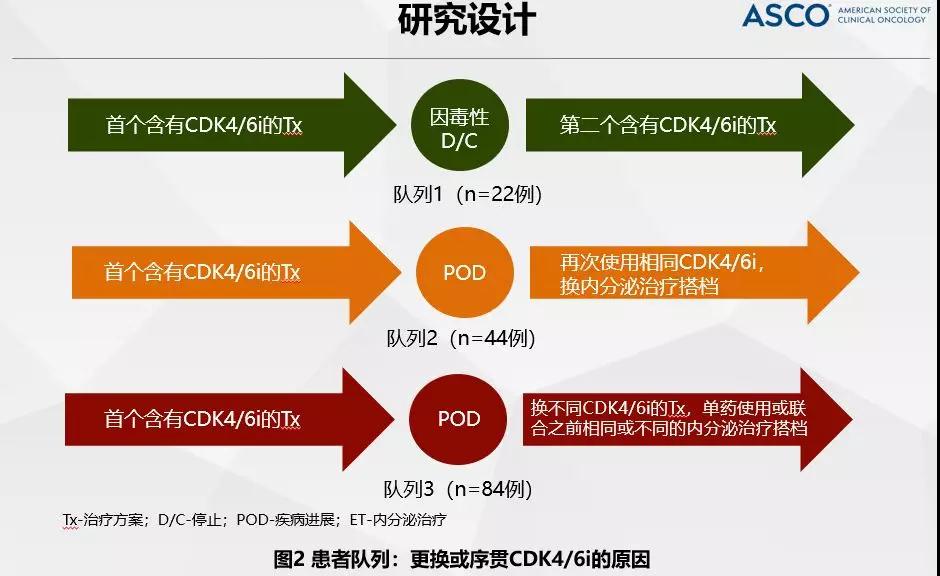 研究设计

ASCO AMERICAN SOCIETY OF CLINICAL ONCOLOGY

首个含有CDK4/6i的Tx

因毒性 D/C

第二个含有CDK4/6i的Tx

队列1（n=22例）

首个含有CDK4/6i的Tx

POD

再次使用相同CDK4/6i，换内分泌治疗搭档

队列2（n=44例）

首个含有CDK4/6i的Tx

POD

换不同CDK4/6i的Tx，单药使用或联合之前相同或不同的内分泌治疗搭档

队列3（n=84例）

Tx-治疗方案；D/C-停止；POD-疾病进展；ET-内分泌治疗

图2 患者队列：更换或序贯CDK4/6i的原因